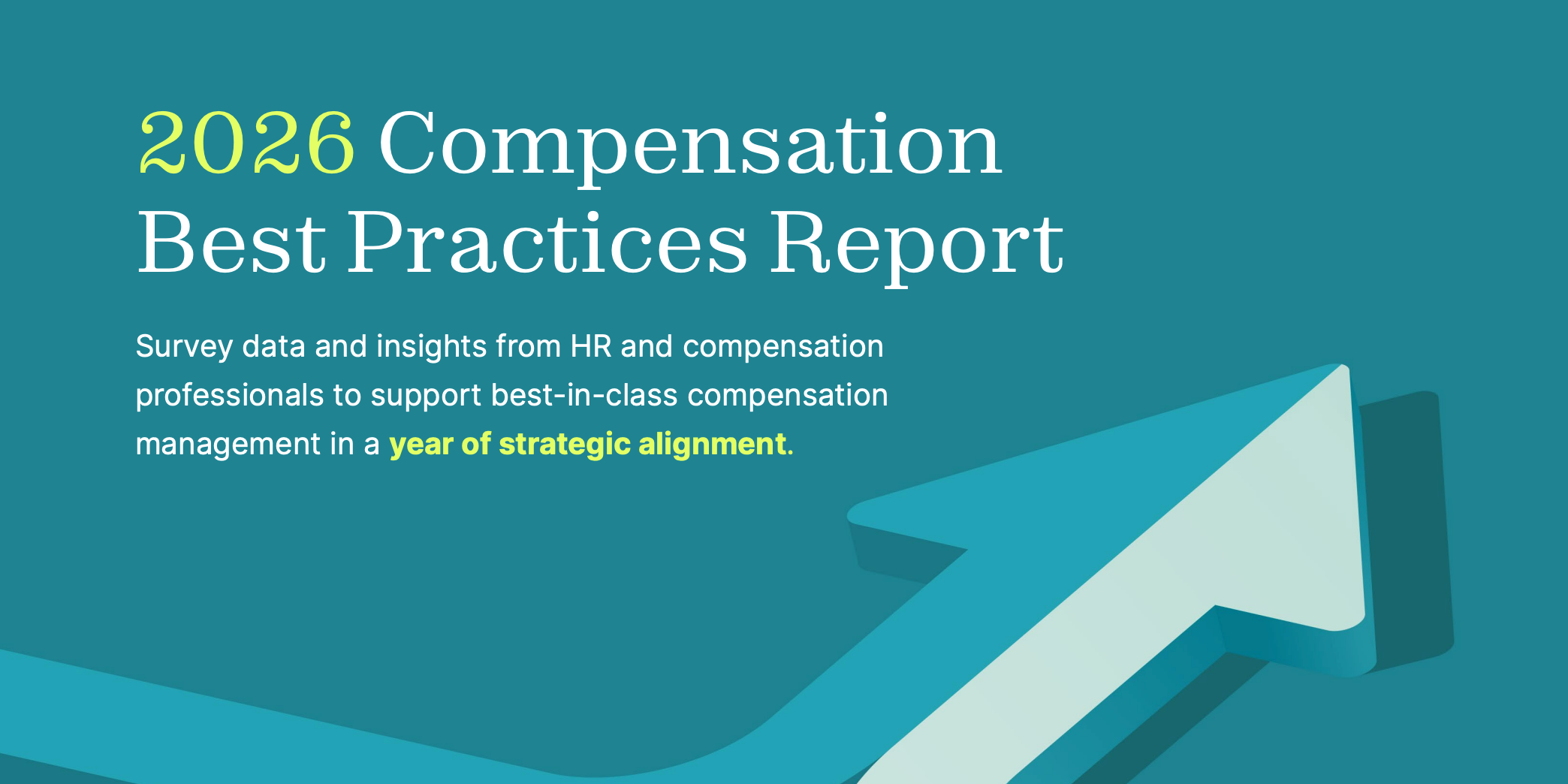 2026 Compensation Best Practices Report

Survey data and insights from HR and compensation professionals to support best-in-class compensation management in a year of strategic alignment.